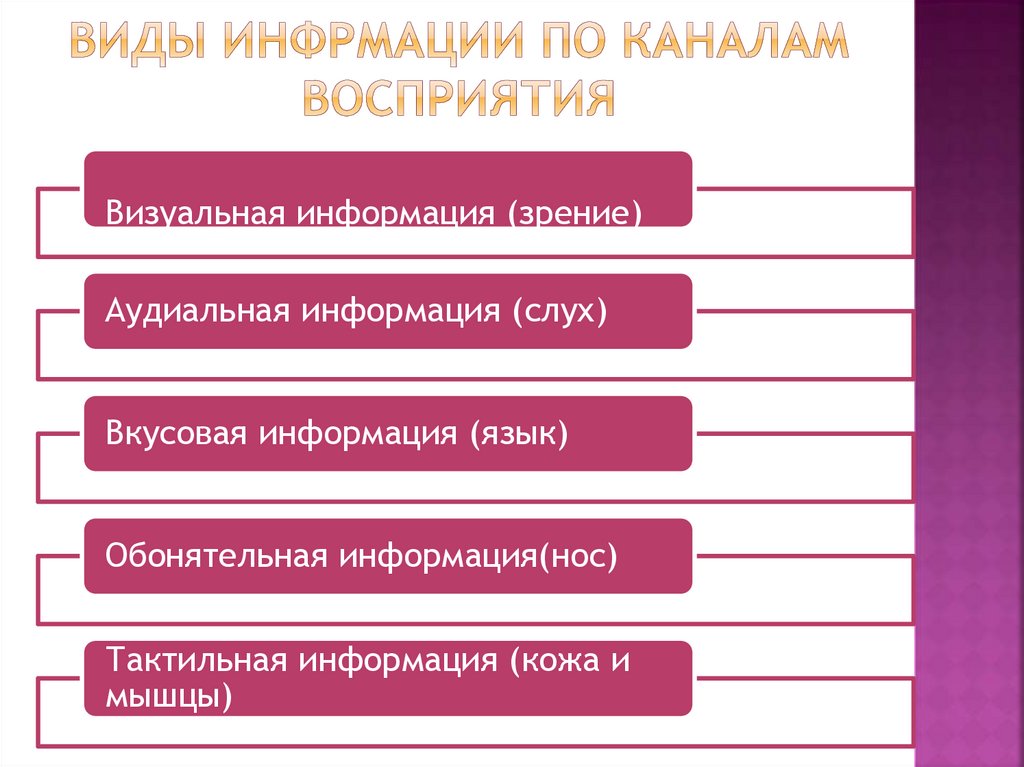 ВИДЫ ИНФРМАЦИИ ПО КАНАЛАМ ВОСПРИЯТИЯ

Визуальная информация (зрение)

Аудиальная информация (слух)

Вкусовая информация (язык)

Обонятельная информация(нос)

Тактильная информация (кожа и мышцы)